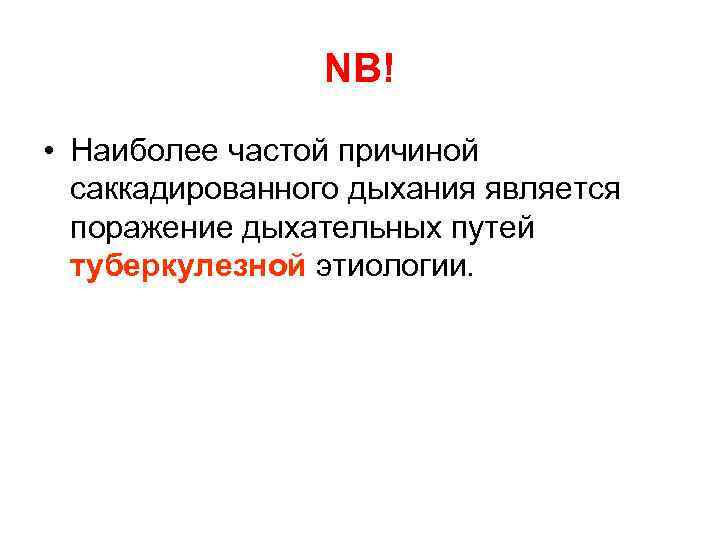 NB!

• Наиболее частой причиной саккадированного дыхания является поражение дыхательных путей туберкулезной этиологии.